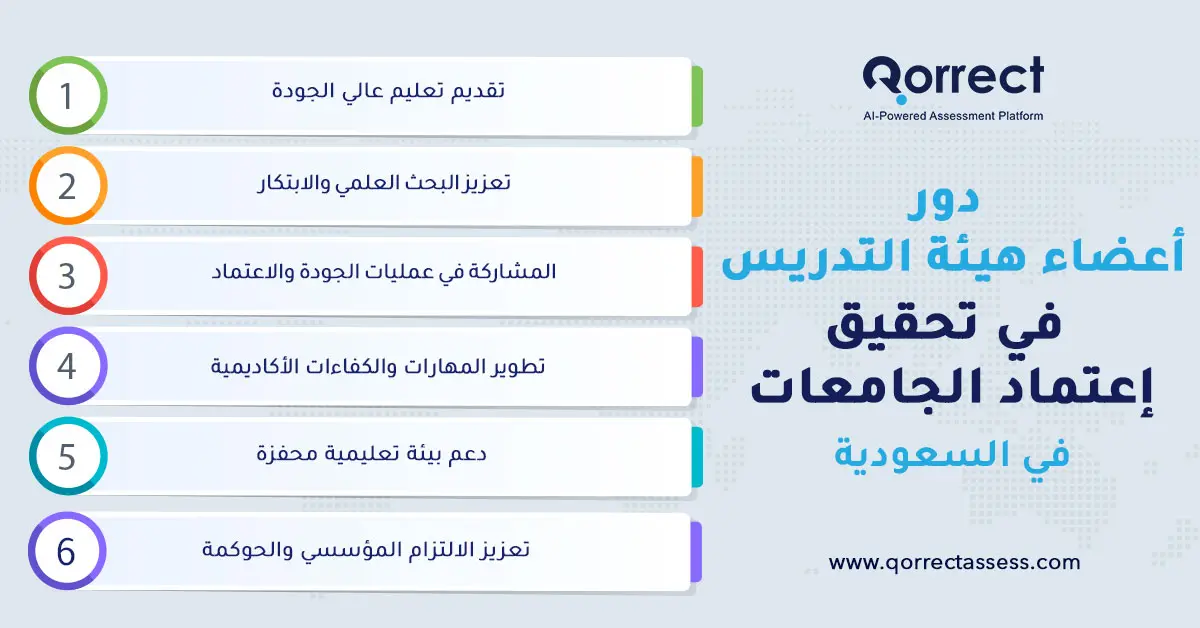 Qorrect
AI-Powered Assessment Platform

دور
أعضاء هيئة التدريس
في تحقيق
إعتماد الجامعات
في السعودية

www.qorrectassess.com

1 تقديم تعليم عالي الجودة

2 تعزيز البحث العلمي والابتكار

3 المشاركة في عمليات الجودة والاعتماد

4 تطوير المهارات والكفاءات الأكاديمية

5 دعم بيئة تعليمية محفزة

6 تعزيز الالتزام المؤسسي والحوكمة